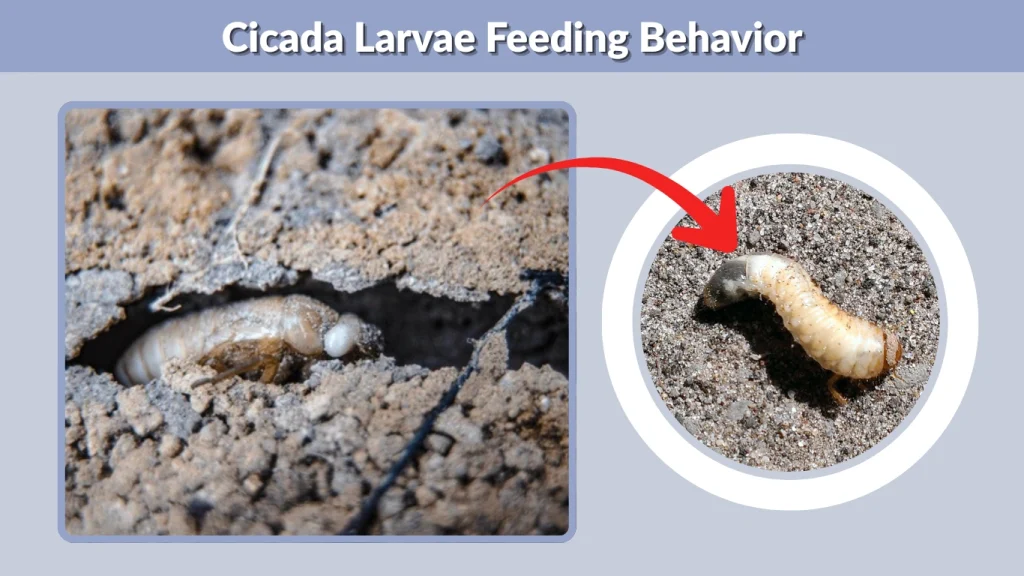 Cicada Larvae Feeding Behavior